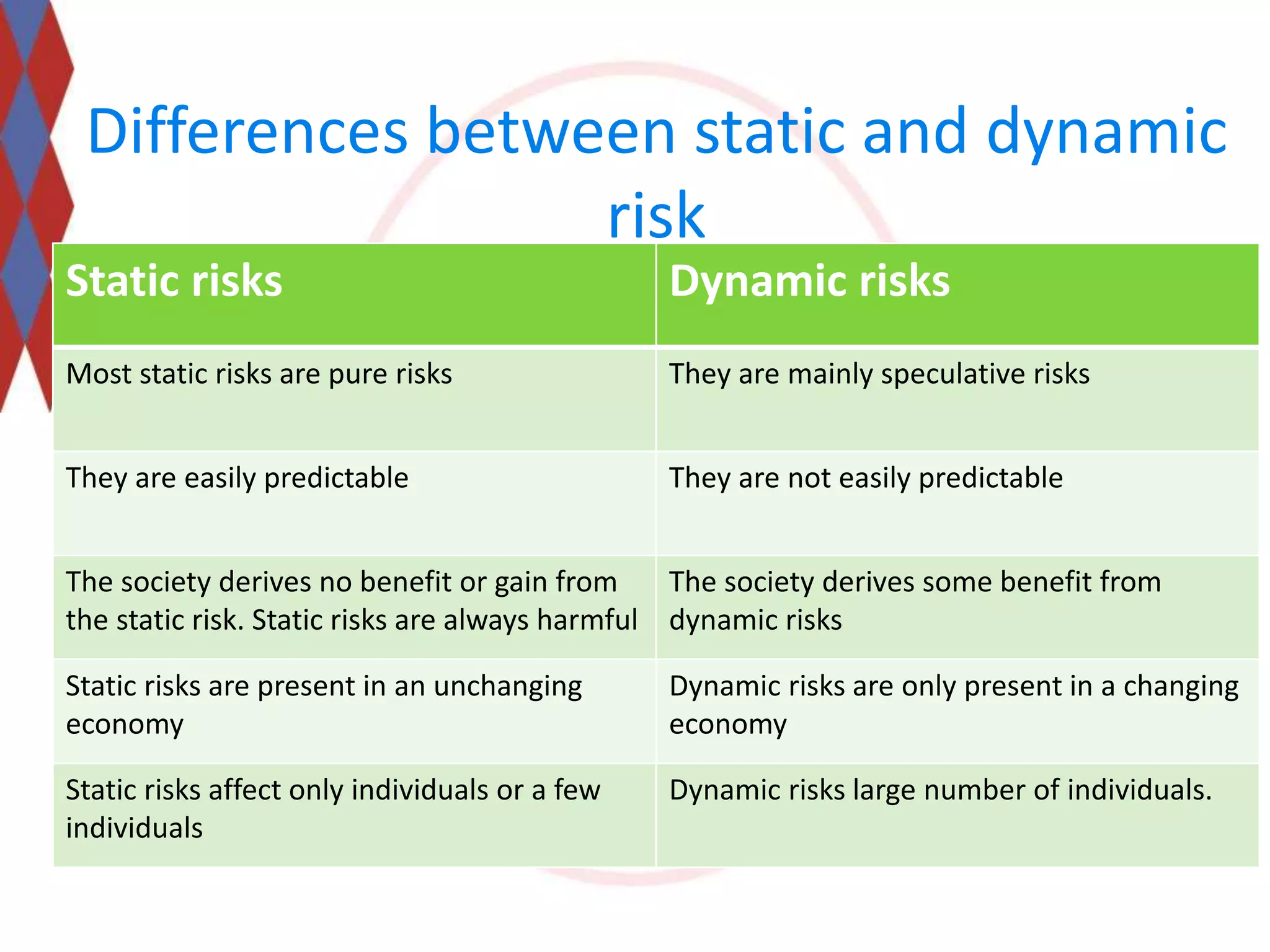 Differences between static and dynamic risk

| Static risks | Dynamic risks |
|---|---|
| Most static risks are pure risks | They are mainly speculative risks |
| They are easily predictable | They are not easily predictable |
| The society derives no benefit or gain from the static risk. Static risks are always harmful | The society derives some benefit from dynamic risks |
| Static risks are present in an unchanging economy | Dynamic risks are only present in a changing economy |
| Static risks affect only individuals or a few individuals | Dynamic risks large number of individuals. |